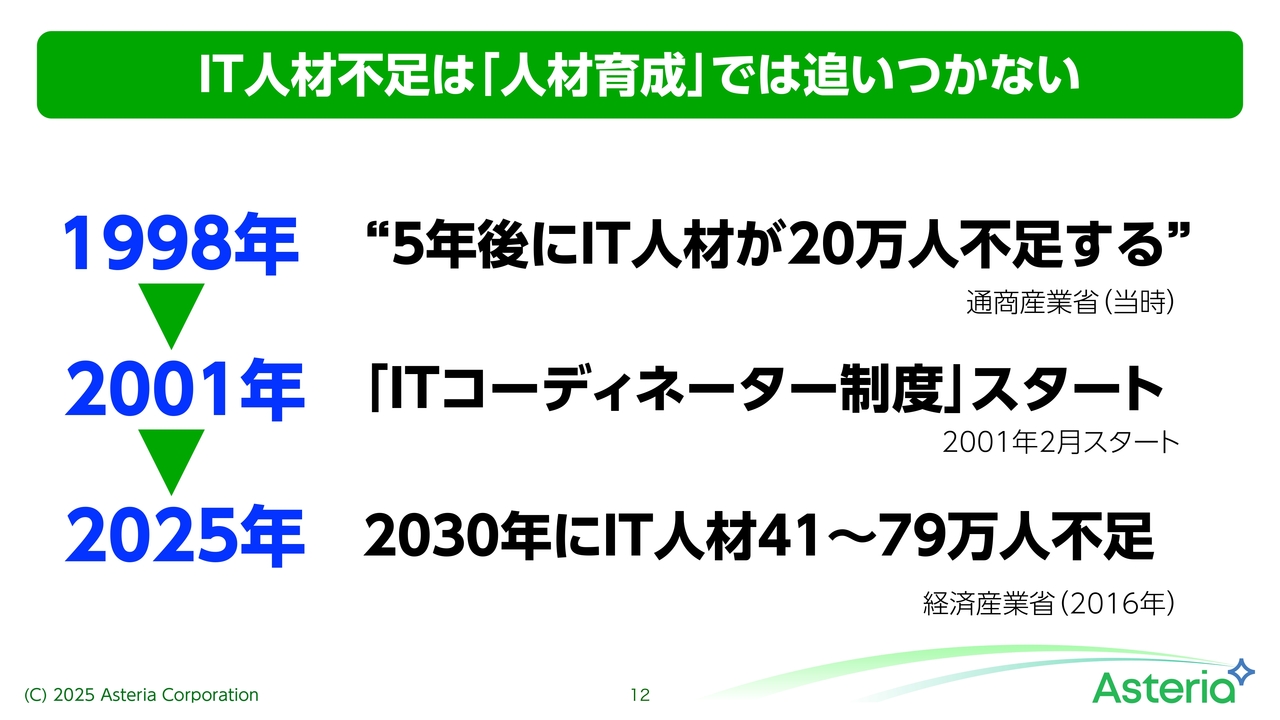 IT人材不足は「人材育成」では追いつかない

1998年

“5年後にIT人材が20万人不足する”

通商産業省（当時）

2001年

「ITコーディネーター制度」スタート

2001年2月スタート

2025年

2030年にIT人材41～79万人不足

経済産業省（2016年）

(C) 2025 Asteria Corporation

12

Asteria